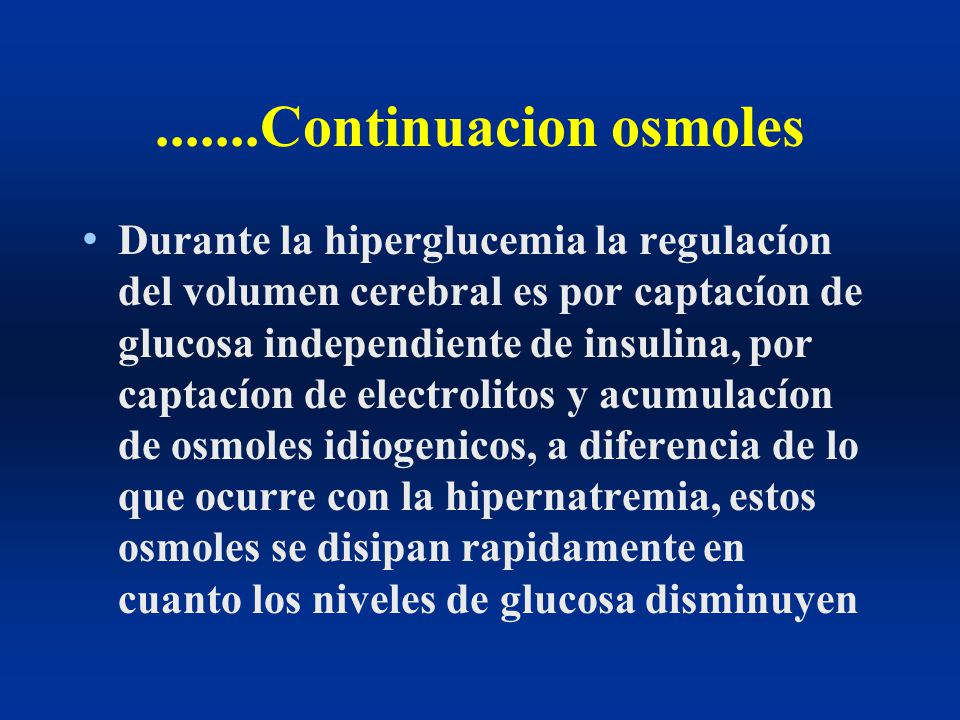 .......Continuacion osmoles

• Durante la hiperglucemia la regulacíon del volumen cerebral es por captacíon de glucosa independiente de insulina, por captacíon de electrolitos y acumulacíon de osmoles idiogenicos, a diferencia de lo que ocurre con la hipernatremia, estos osmoles se disipan rapidamente en cuanto los niveles de glucosa disminuyen